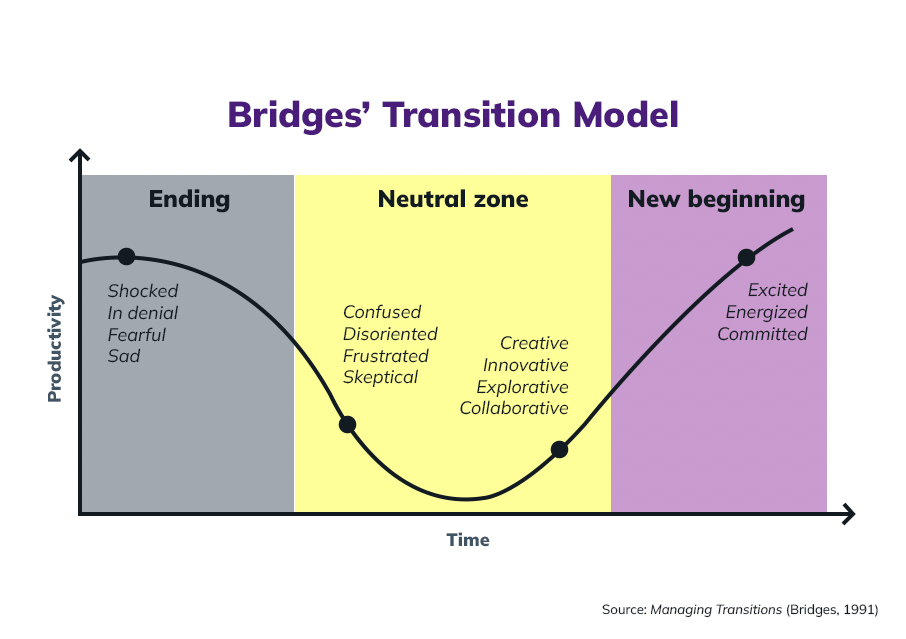 Bridges' Transition Model

Productivity

Ending

Shocked
In denial
Fearful
Sad

Neutral zone

Confused
Disoriented
Frustrated
Skeptical

Creative
Innovative
Explorative
Collaborative

New beginning

Excited
Energized
Committed

Time

Source: Managing Transitions (Bridges, 1991)